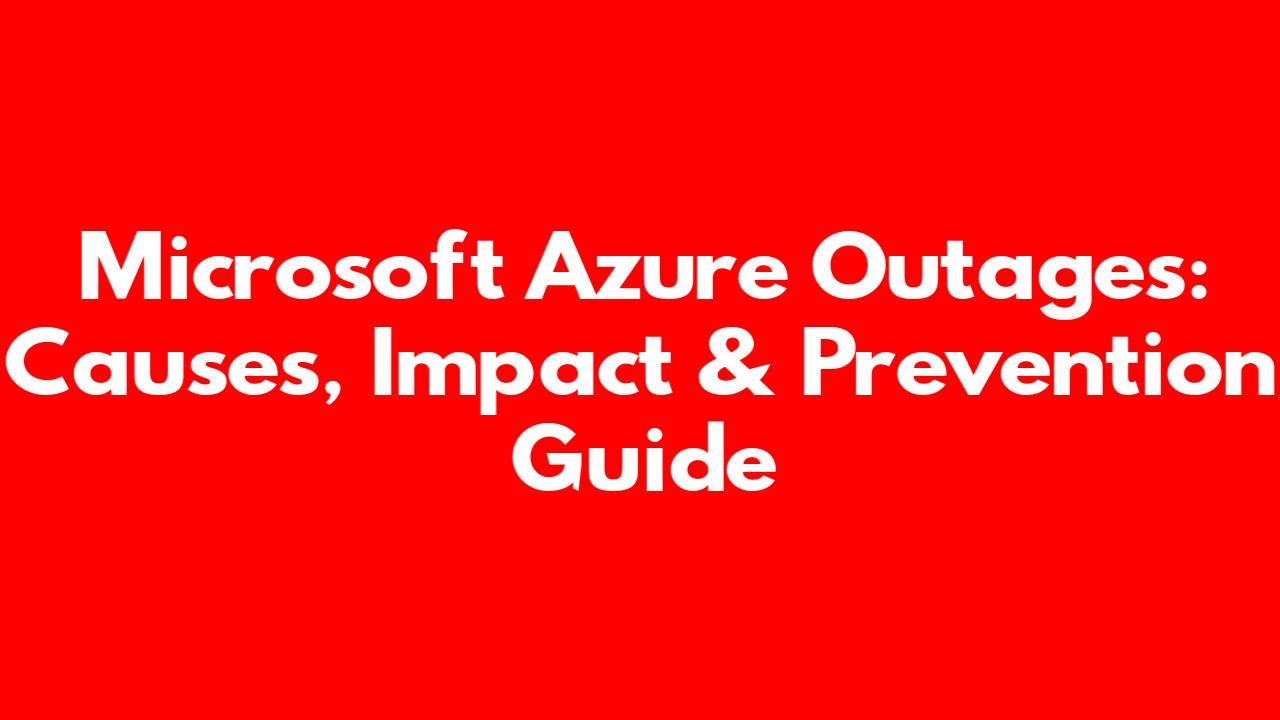 Microsoft Azure Outages: Causes, Impact & Prevention Guide